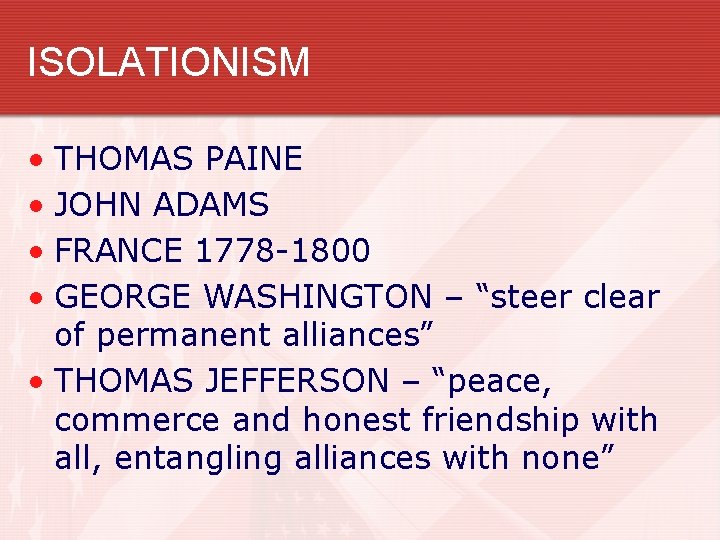 ISOLATIONISM

• THOMAS PAINE
• JOHN ADAMS
• FRANCE 1778-1800
• GEORGE WASHINGTON – “steer clear of permanent alliances”
• THOMAS JEFFERSON – “peace, commerce and honest friendship with all, entangling alliances with none”